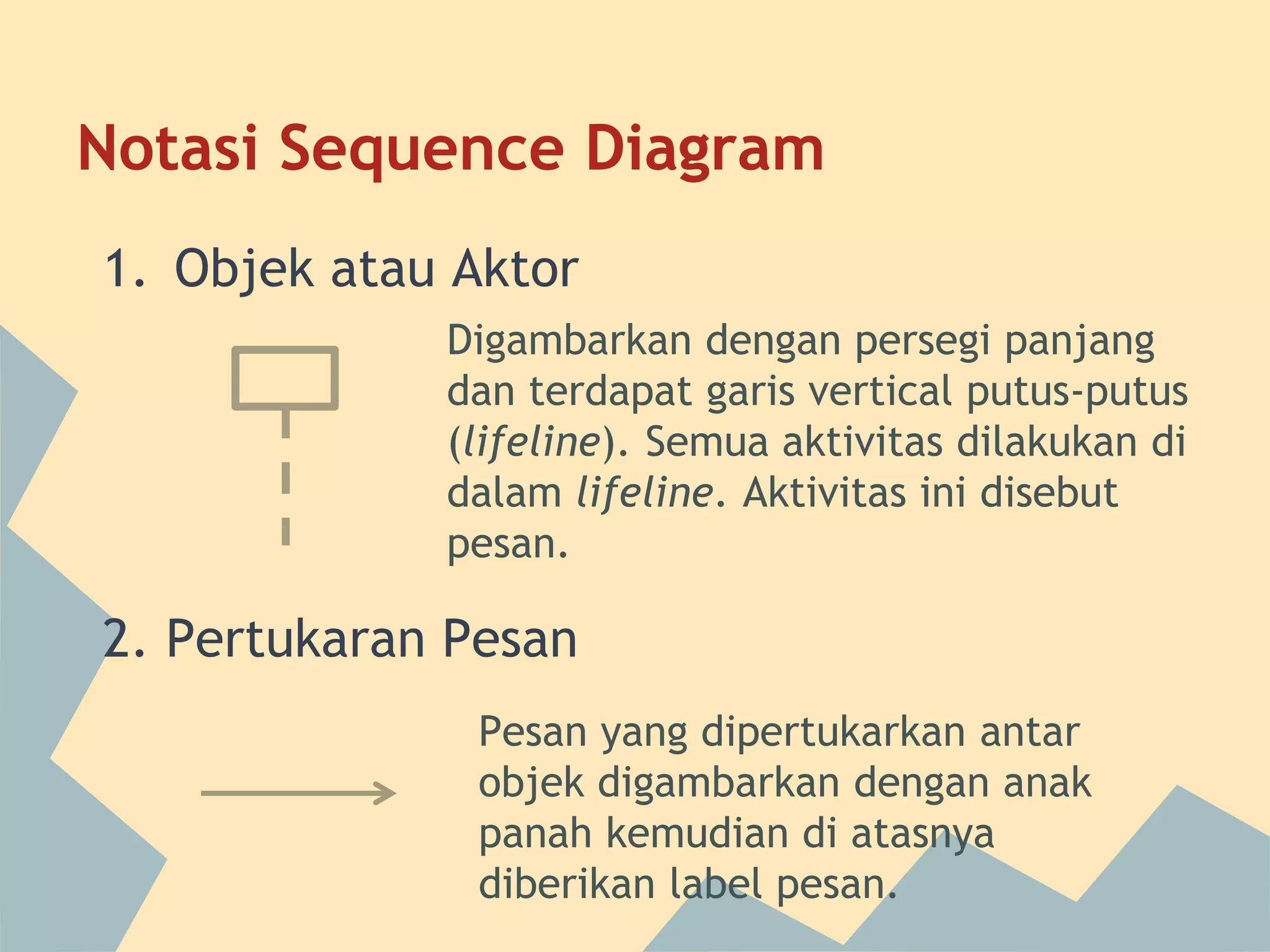 Notasi Sequence Diagram

1. Objek atau Aktor

Digambarkan dengan persegi panjang dan terdapat garis vertical putus-putus (lifeline). Semua aktivitas dilakukan di dalam lifeline. Aktivitas ini disebut pesan.

2. Pertukaran Pesan

Pesan yang dipertukarkan antar objek digambarkan dengan anak panah kemudian di atasnya diberikan label pesan.